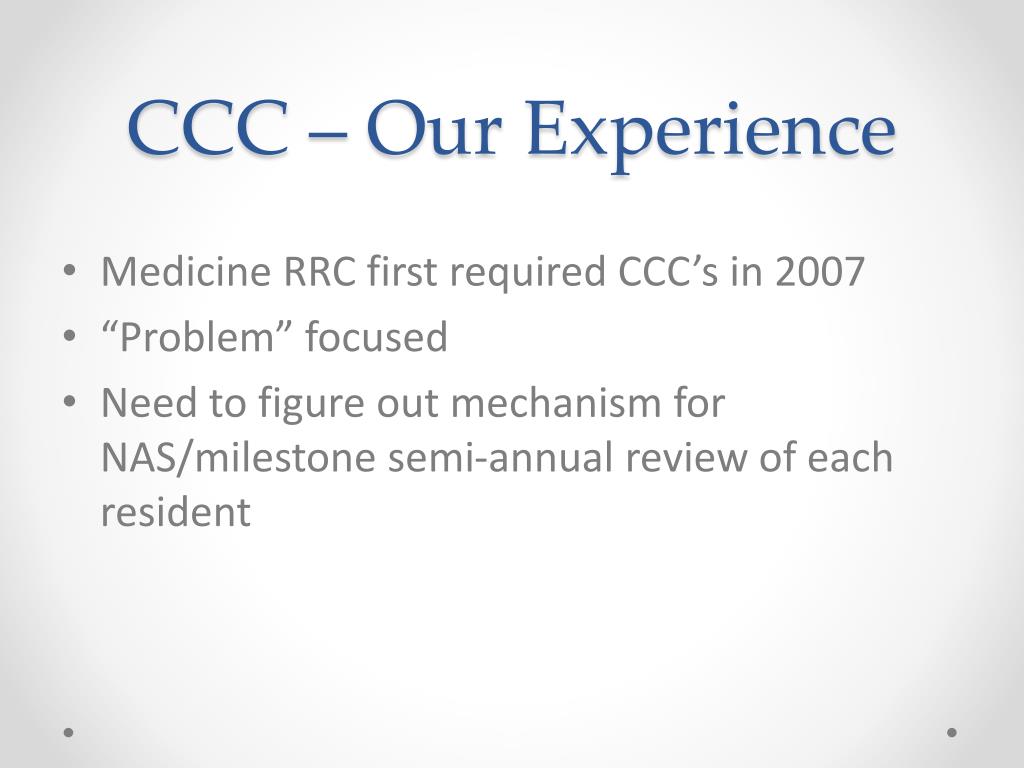 CCC – Our Experience

• Medicine RRC first required CCC’s in 2007
• “Problem” focused
• Need to figure out mechanism for NAS/milestone semi-annual review of each resident